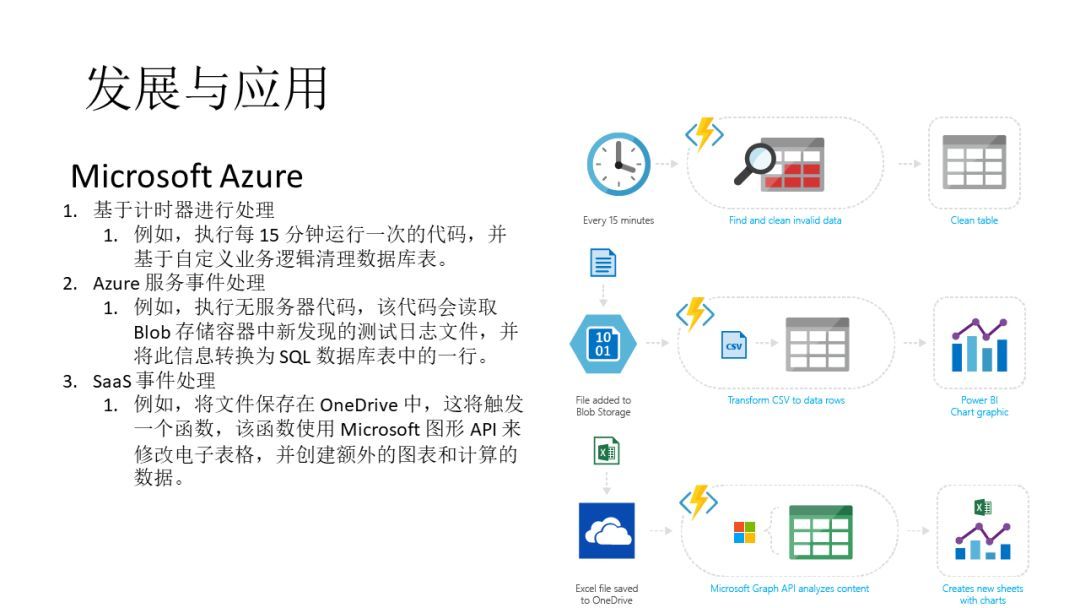 发展与应用

Microsoft Azure

1. 基于计时器进行处理
   1. 例如，执行每 15 分钟运行一次的代码，并基于自定义业务逻辑清理数据库表。
2. Azure 服务事件处理
   1. 例如，执行无服务器代码，该代码会读取 Blob 存储容器中新发现的测试日志文件，并将此信息转换为 SQL 数据库表中的一行。
3. SaaS 事件处理
   1. 例如，将文件保存在 OneDrive 中，这将触发一个函数，该函数使用 Microsoft 图形 API 来修改电子表格，并创建额外的图表和计算的数据。

Every 15 minutes

Find and clean invalid data

Clean table

10
01

File added to Blob Storage

CSV

Transform CSV to data rows

Power BI Chart graphic

Excel file saved to OneDrive

Microsoft Graph API analyzes content

Creates new sheets with charts